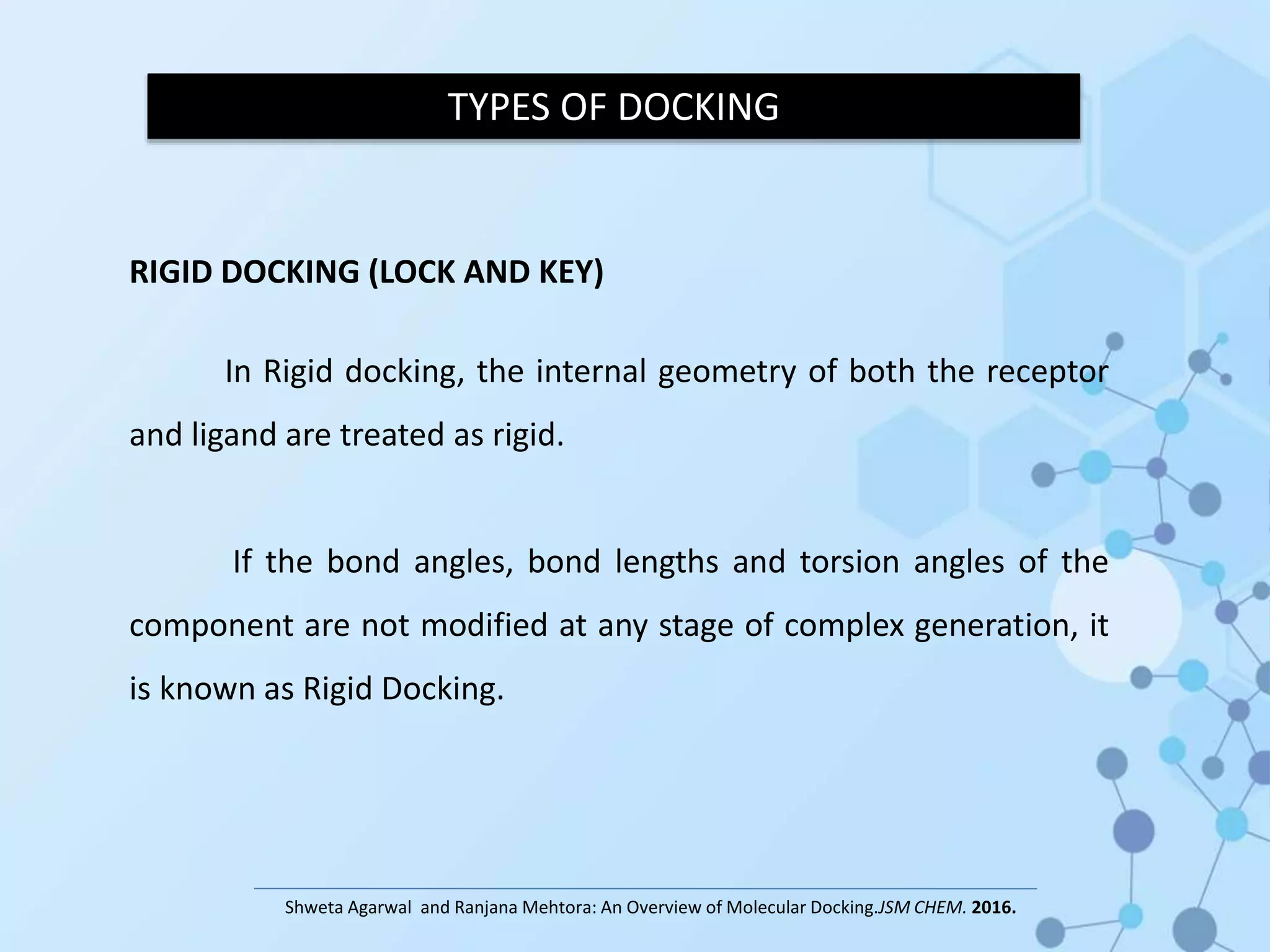 TYPES OF DOCKING

RIGID DOCKING (LOCK AND KEY)

In Rigid docking, the internal geometry of both the receptor and ligand are treated as rigid.

If the bond angles, bond lengths and torsion angles of the component are not modified at any stage of complex generation, it is known as Rigid Docking.

Shweta Agarwal and Ranjana Mehtora: An Overview of Molecular Docking.JSM CHEM. 2016.